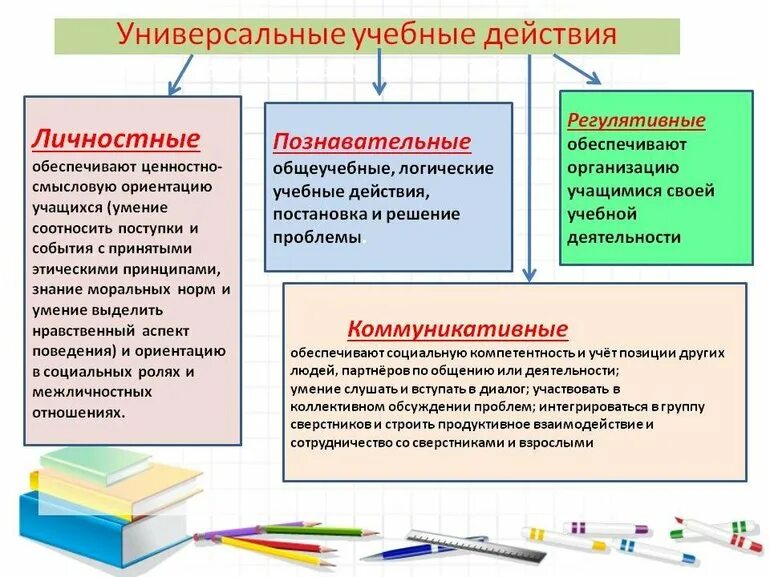 Универсальные учебные действия

Личностные
обеспечивают ценностно-смысловую ориентацию учащихся (умение соотносить поступки и события с принятыми этическими принципами, знание моральных норм и умение выделить нравственный аспект поведения) и ориентацию в социальных ролях и межличностных отношениях.

Познавательные
общеучебные, логические учебные действия, постановка и решение проблемы.

Регулятивные
обеспечивают организацию учащимися своей учебной деятельности

Коммуникативные
обеспечивают социальную компетентность и учёт позиции других людей, партнёров по общению или деятельности;
умение слушать и вступать в диалог; участвовать в коллективном обсуждении проблем; интегрироваться в группу сверстников и строить продуктивное взаимодействие и сотрудничество со сверстниками и взрослыми